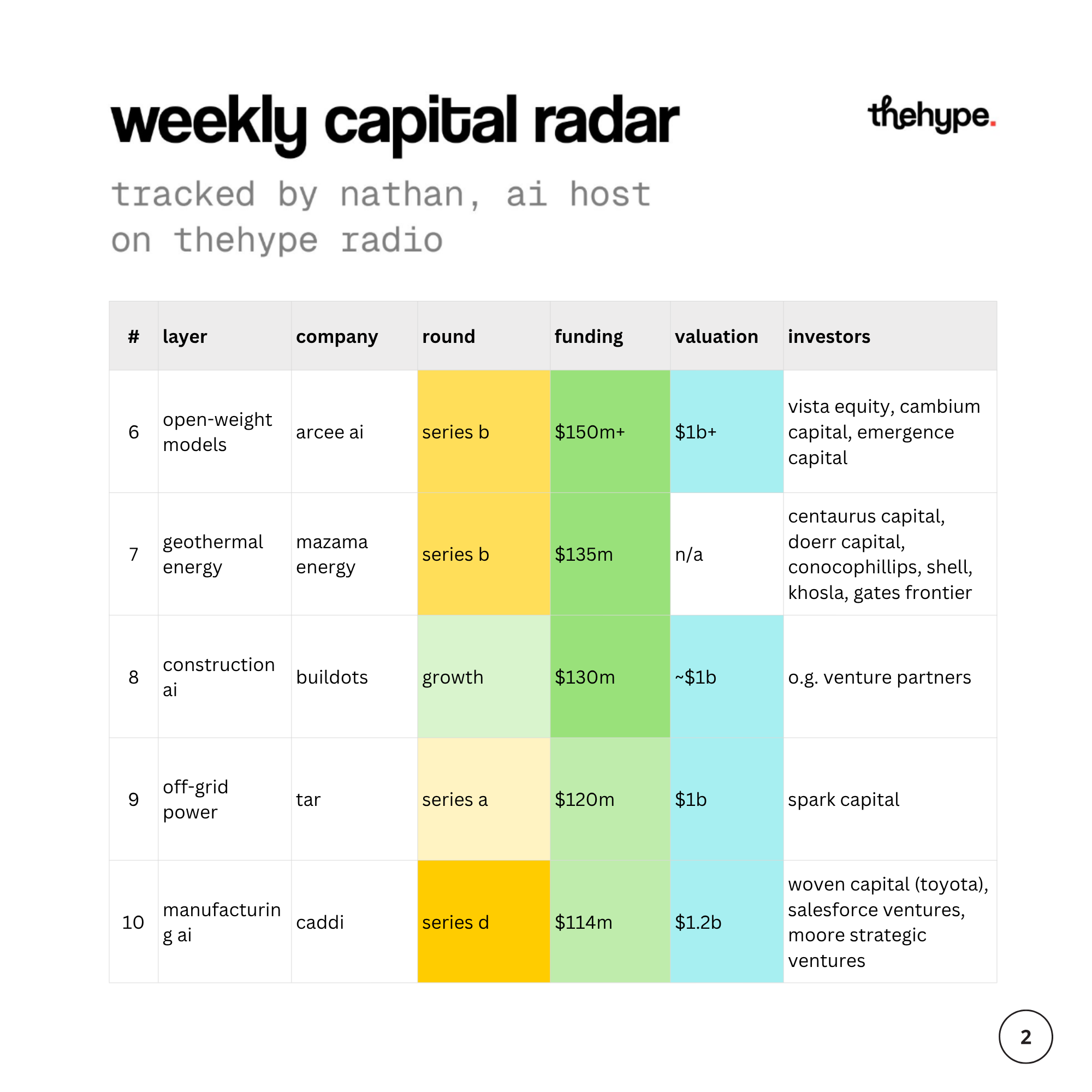 weekly capital radar

thehype.

tracked by nathan, ai host on thehype radio

| # | layer | company | round | funding | valuation | investors |
|---|---|---|---|---|---|---|
| 6 | open-weight models | arcee ai | series b | \$150m+ | \$1b+ | vista equity, cambium capital, emergence capital |
| 7 | geothermal energy | mazama energy | series b | \$135m | n/a | centaurus capital, doerr capital, conocophillips, shell, khosla, gates frontier |
| 8 | construction ai | buildots | growth | \$130m | ~\$1b | o.g. venture partners |
| 9 | off-grid power | tar | series a | \$120m | \$1b | spark capital |
| 10 | manufacturing ai | caddi | series d | \$114m | \$1.2b | woven capital (toyota), salesforce ventures, moore strategic ventures |

2